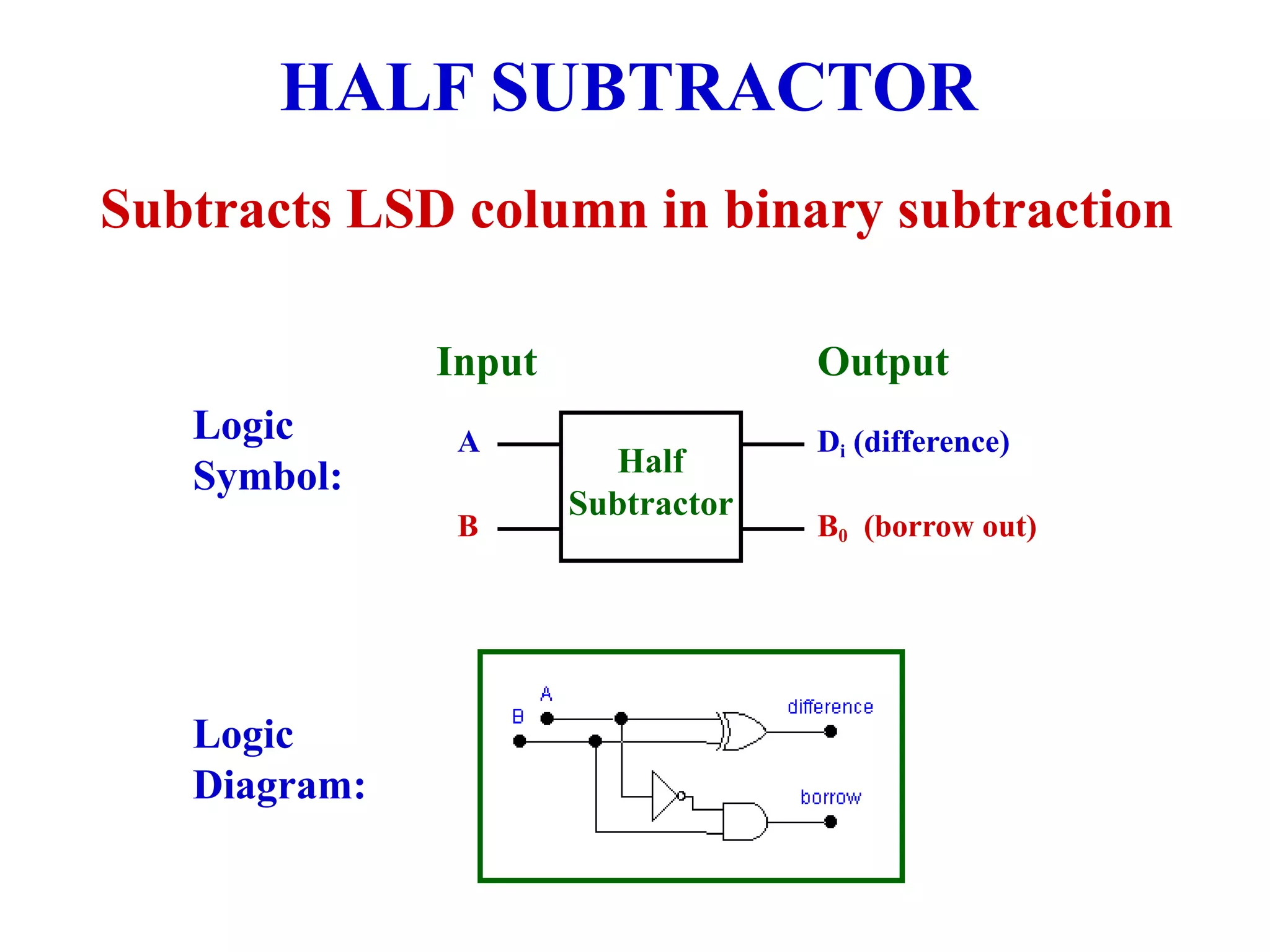 HALF SUBTRACTOR

Subtracts LSD column in binary subtraction

Input

Output

Logic Symbol:

A

B

Half Subtractor

$D_i$ (difference)

$B_0$ (borrow out)

Logic Diagram:

A

B

difference

borrow